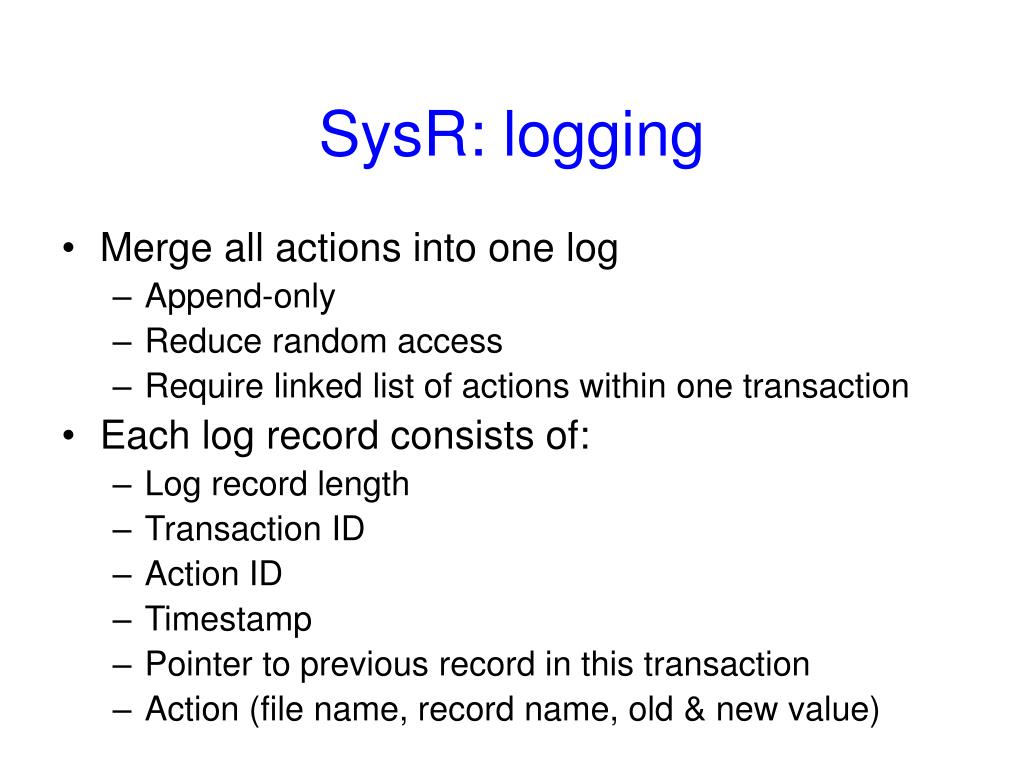 SysR: logging

• Merge all actions into one log
– Append-only
– Reduce random access
– Require linked list of actions within one transaction
• Each log record consists of:
– Log record length
– Transaction ID
– Action ID
– Timestamp
– Pointer to previous record in this transaction
– Action (file name, record name, old & new value)